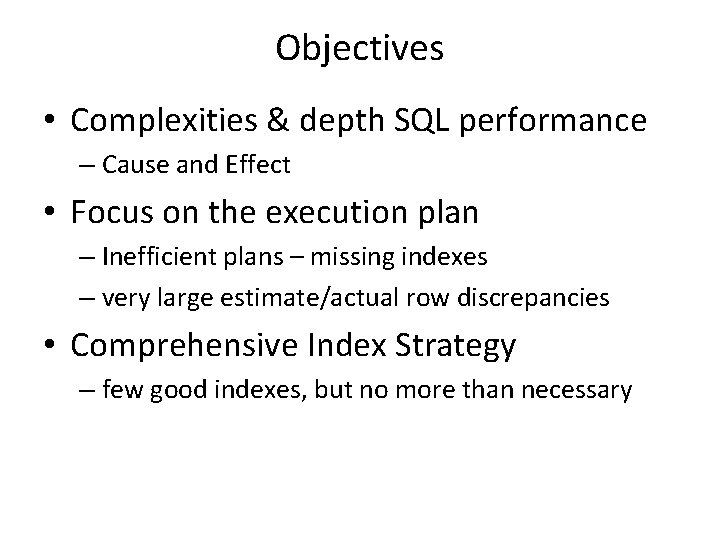 Objectives

• Complexities & depth SQL performance
– Cause and Effect

• Focus on the execution plan
– Inefficient plans – missing indexes
– very large estimate/actual row discrepancies

• Comprehensive Index Strategy
– few good indexes, but no more than necessary